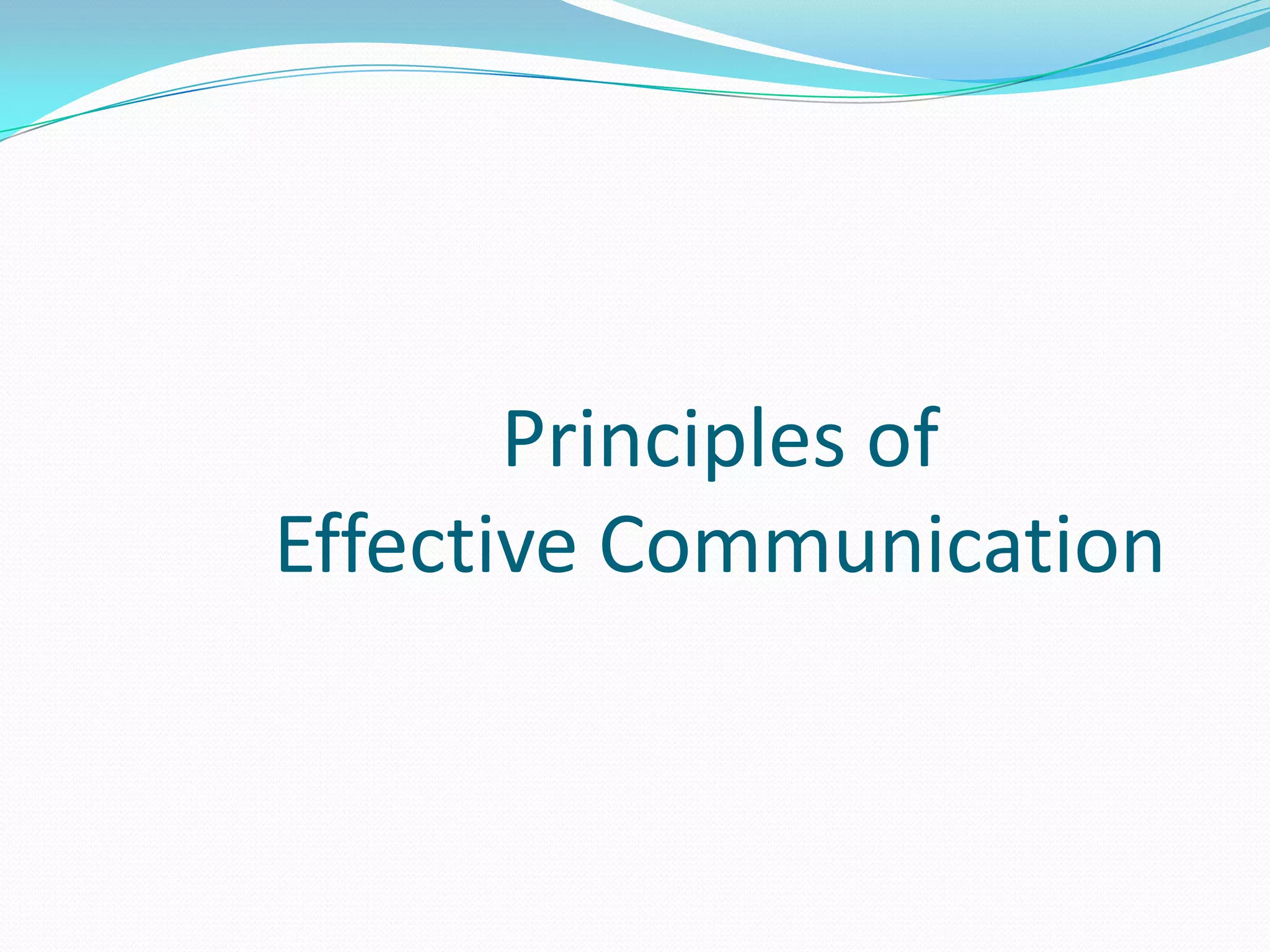 Principles of
Effective Communication